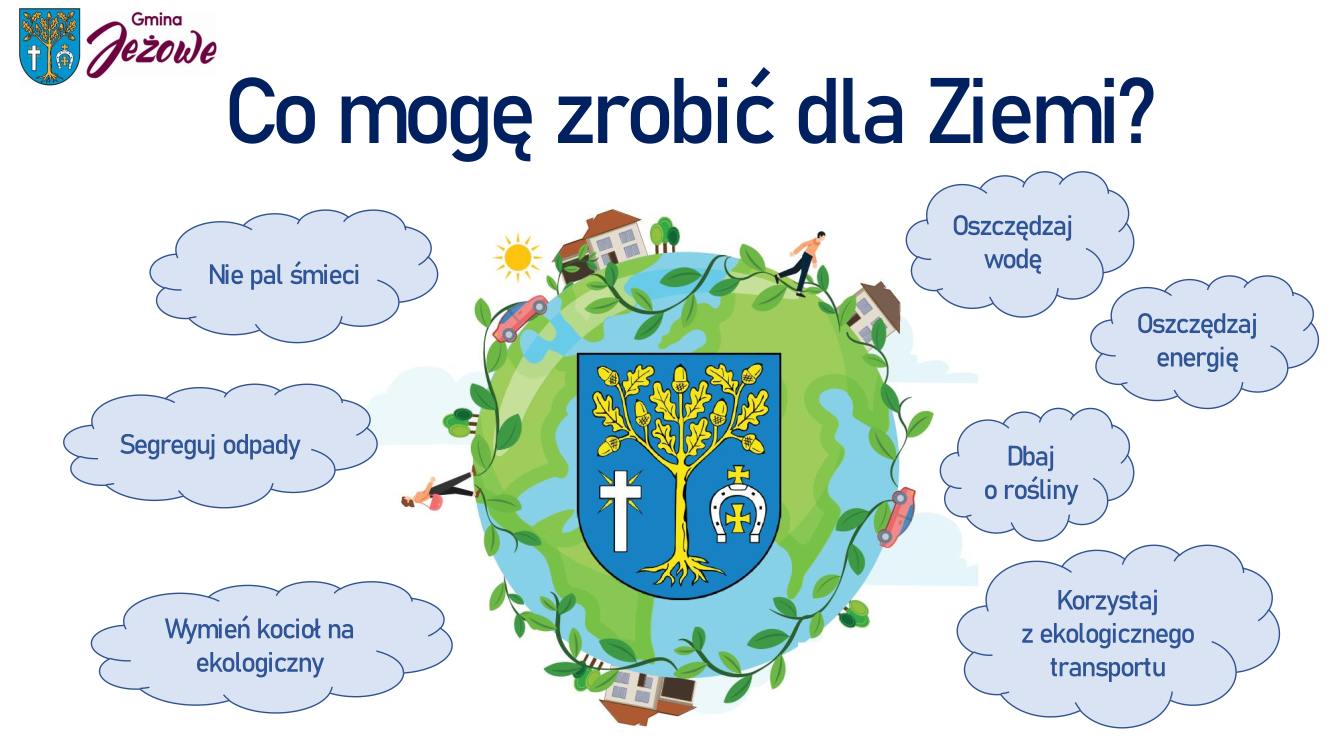 Gmina
Jeżowe

Co mogę zrobić dla Ziemi?

Nie pal śmieci

Segreguj odpady

Wymień kocioł na ekologiczny

Oszczędzaj wodę

Oszczędzaj energię

Dbaj o rośliny

Korzystaj z ekologicznego transportu